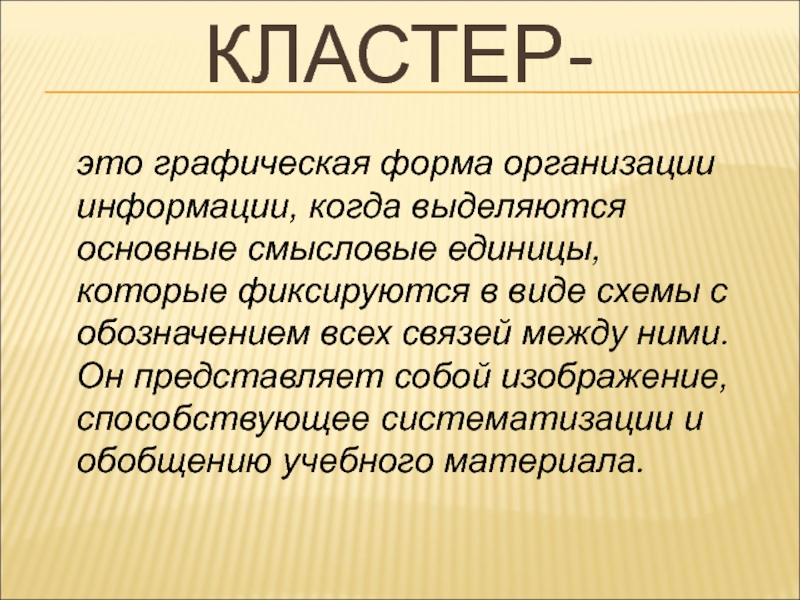 КЛАСТЕР-

это графическая форма организации информации, когда выделяются основные смысловые единицы, которые фиксируются в виде схемы с обозначением всех связей между ними. Он представляет собой изображение, способствующее систематизации и обобщению учебного материала.